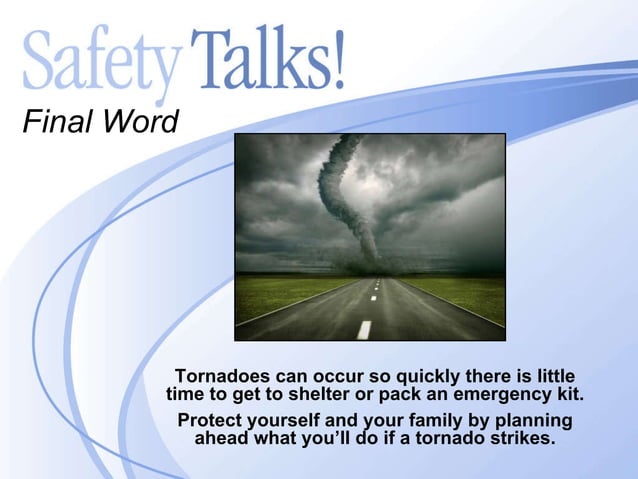 Safety Talks!
Final Word

Tornadoes can occur so quickly there is little time to get to shelter or pack an emergency kit.

Protect yourself and your family by planning ahead what you'll do if a tornado strikes.